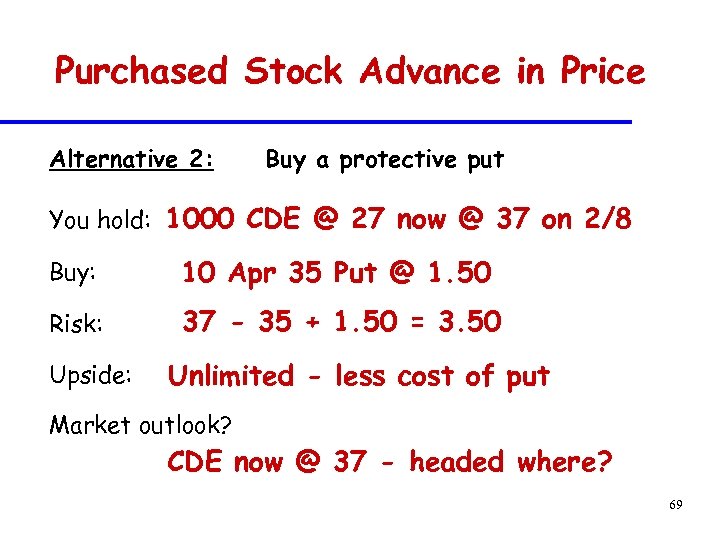 Purchased Stock Advance in Price

Alternative 2: Buy a protective put

You hold: 1000 CDE @ 27 now @ 37 on 2/8

Buy: 10 Apr 35 Put @ 1.50

Risk: 37 - 35 + 1.50 = 3.50

Upside: Unlimited - less cost of put

Market outlook?

CDE now @ 37 - headed where?

69